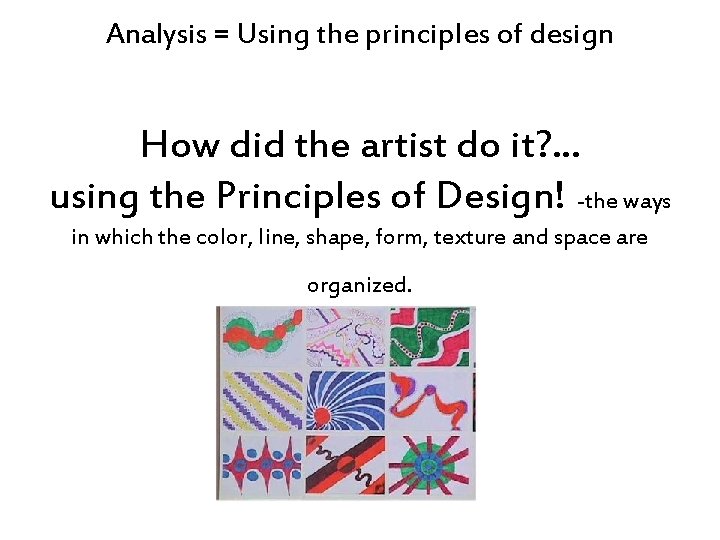 Analysis = Using the principles of design

How did the artist do it?...
using the Principles of Design! -the ways in which the color, line, shape, form, texture and space are organized.